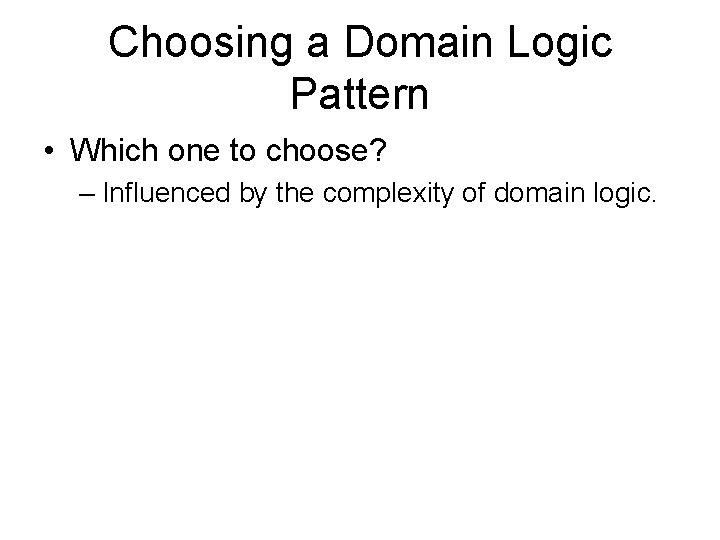 Choosing a Domain Logic Pattern

• Which one to choose?
– Influenced by the complexity of domain logic.